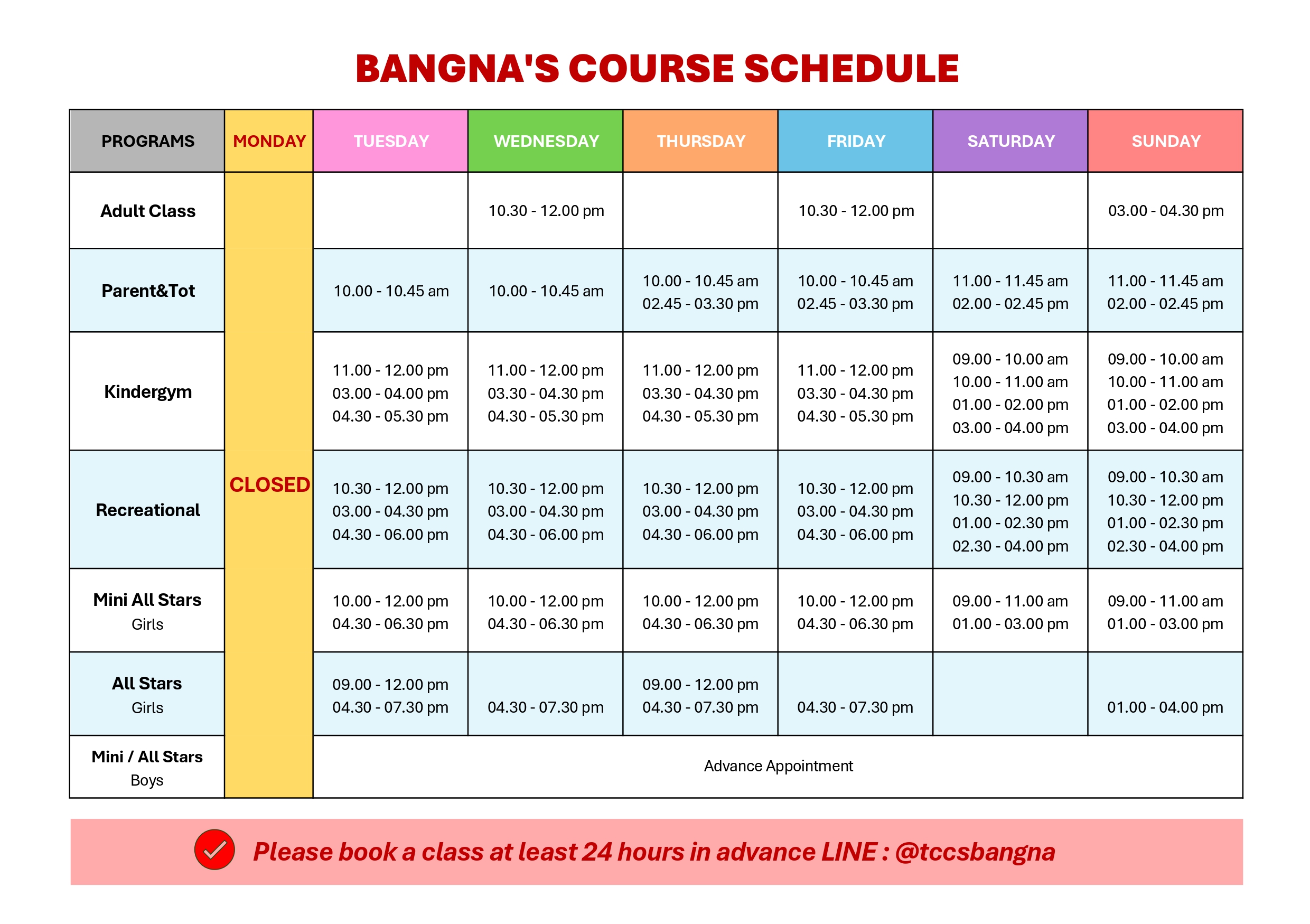 BANGNA'S COURSE SCHEDULE

| PROGRAMS | MONDAY | TUESDAY | WEDNESDAY | THURSDAY | FRIDAY | SATURDAY | SUNDAY |
|---|---|---|---|---|---|---|---|
| Adult Class | CLOSED | | 10.30 - 12.00 pm | | 10.30 - 12.00 pm | | 03.00 - 04.30 pm |
| Parent&Tot | | 10.00 - 10.45 am | 10.00 - 10.45 am | 10.00 - 10.45 am 02.45 - 03.30 pm | 10.00 - 10.45 am 02.45 - 03.30 pm | 11.00 - 11.45 am 02.00 - 02.45 pm | 11.00 - 11.45 am 02.00 - 02.45 pm |
| Kindergym | | 11.00 - 12.00 pm 03.00 - 04.00 pm 04.30 - 05.30 pm | 11.00 - 12.00 pm 03.30 - 04.30 pm 04.30 - 05.30 pm | 11.00 - 12.00 pm 03.30 - 04.30 pm 04.30 - 05.30 pm | 11.00 - 12.00 pm 03.30 - 04.30 pm 04.30 - 05.30 pm | 09.00 - 10.00 am 10.00 - 11.00 am 01.00 - 02.00 pm 03.00 - 04.00 pm | 09.00 - 10.00 am 10.00 - 11.00 am 01.00 - 02.00 pm 03.00 - 04.00 pm |
| Recreational | | 10.30 - 12.00 pm 03.00 - 04.30 pm 04.30 - 06.00 pm | 10.30 - 12.00 pm 03.00 - 04.30 pm 04.30 - 06.00 pm | 10.30 - 12.00 pm 03.00 - 04.30 pm 04.30 - 06.00 pm | 10.30 - 12.00 pm 03.00 - 04.30 pm 04.30 - 06.00 pm | 09.00 - 10.30 am 10.30 - 12.00 pm 01.00 - 02.30 pm 02.30 - 04.00 pm | 09.00 - 10.30 am 10.30 - 12.00 pm 01.00 - 02.30 pm 02.30 - 04.00 pm |
| Mini All Stars Girls | | 10.00 - 12.00 pm 04.30 - 06.30 pm | 10.00 - 12.00 pm 04.30 - 06.30 pm | 10.00 - 12.00 pm 04.30 - 06.30 pm | 10.00 - 12.00 pm 04.30 - 06.30 pm | 09.00 - 11.00 am 01.00 - 03.00 pm | 09.00 - 11.00 am 01.00 - 03.00 pm |
| All Stars Girls | | 09.00 - 12.00 pm 04.30 - 07.30 pm | 04.30 - 07.30 pm | 09.00 - 12.00 pm 04.30 - 07.30 pm | 04.30 - 07.30 pm | | 01.00 - 04.00 pm |
| Mini / All Stars Boys | | Advance Appointment | | | | | |

Please book a class at least 24 hours in advance LINE : @tccsbangna